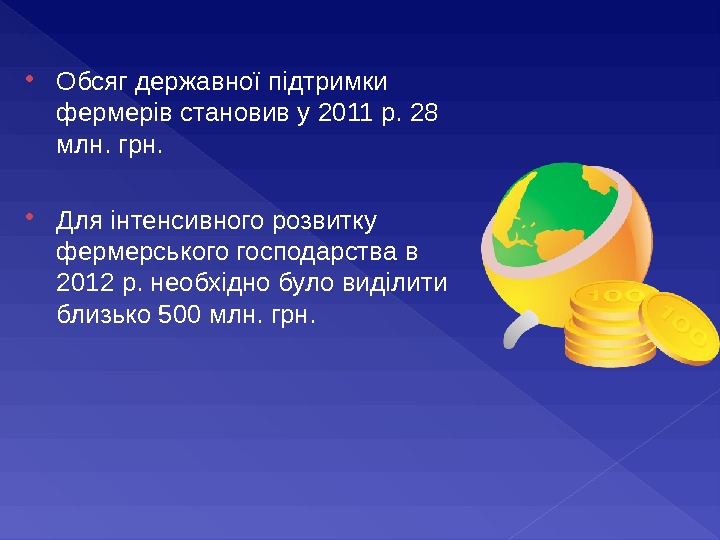 Обсяг державної підтримки фермерів становив у 2011 р. 28 млн. грн.

Для інтенсивного розвитку фермерського господарства в 2012 р. необхідно було виділити близько 500 млн. грн.

100

100